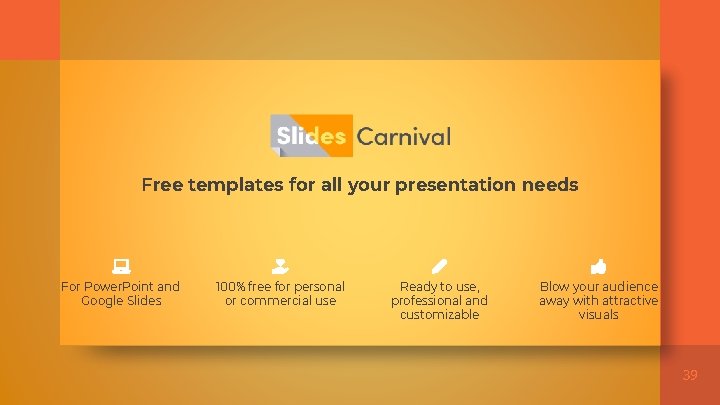 Slides Carnival

Free templates for all your presentation needs

For PowerPoint and Google Slides

100% free for personal or commercial use

Ready to use, professional and customizable

Blow your audience away with attractive visuals

39